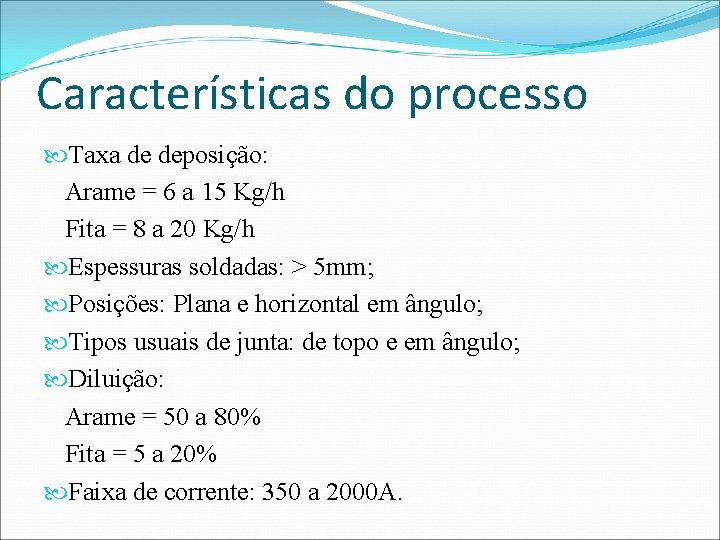 Características do processo

Taxa de deposição:
Arame = 6 a 15 Kg/h
Fita = 8 a 20 Kg/h

Espessuras soldadas: > 5mm;

Posições: Plana e horizontal em ângulo;

Tipos usuais de junta: de topo e em ângulo;

Diluição:
Arame = 50 a 80%
Fita = 5 a 20%

Faixa de corrente: 350 a 2000A.